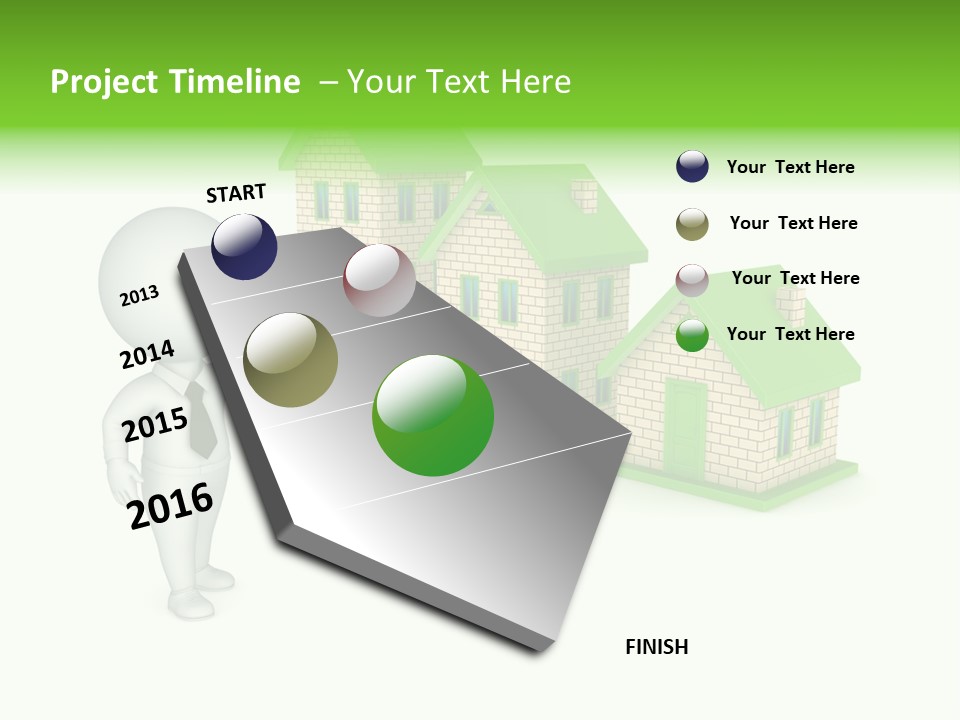 Project Timeline – Your Text Here

START

2013

2014

2015

2016

FINISH

Your Text Here

Your Text Here

Your Text Here

Your Text Here